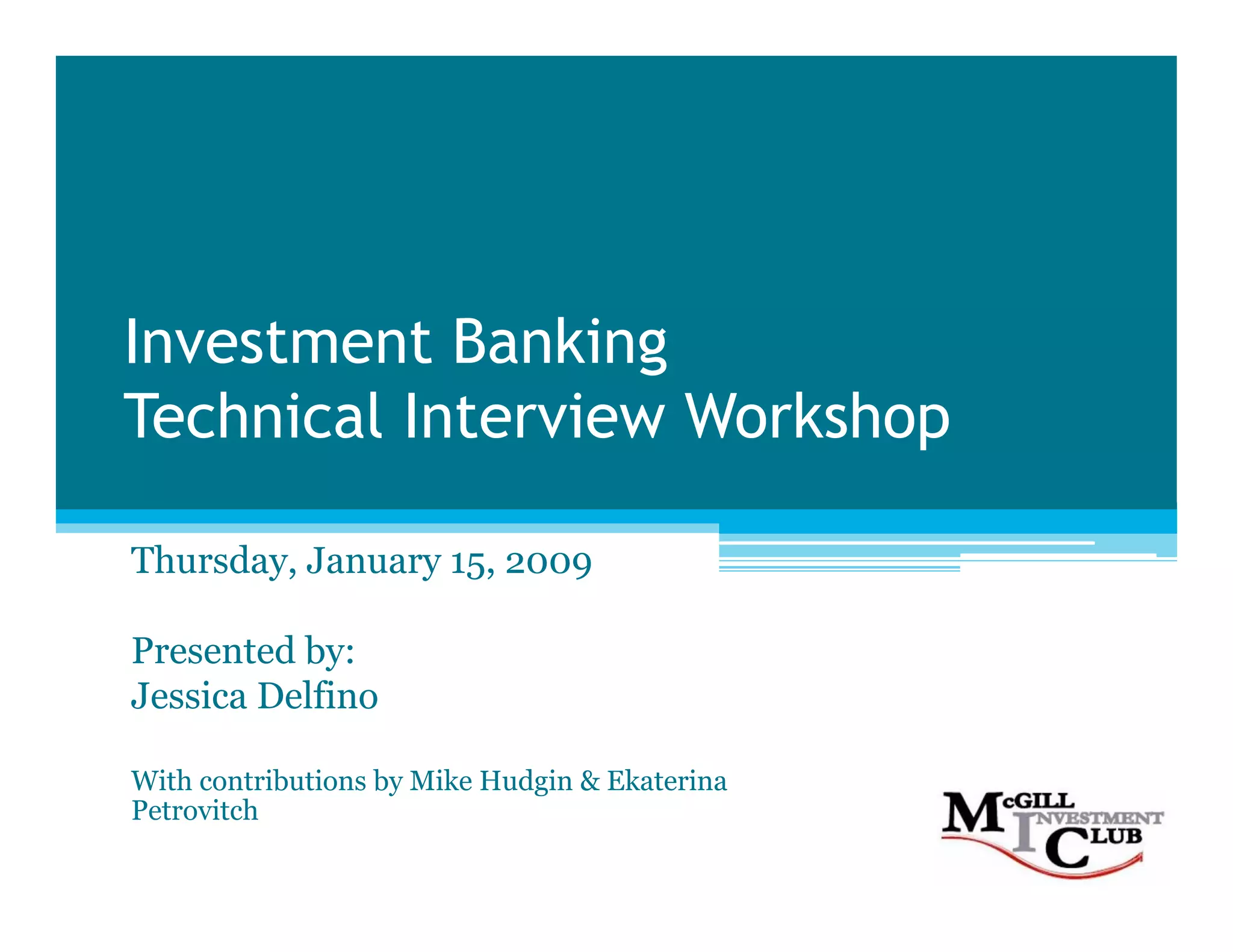 Investment Banking
Technical Interview Workshop

Thursday, January 15, 2009

Presented by:
Jessica Delfino

With contributions by Mike Hudgin & Ekaterina Petrovitch

McGILL INVESTMENT CLUB